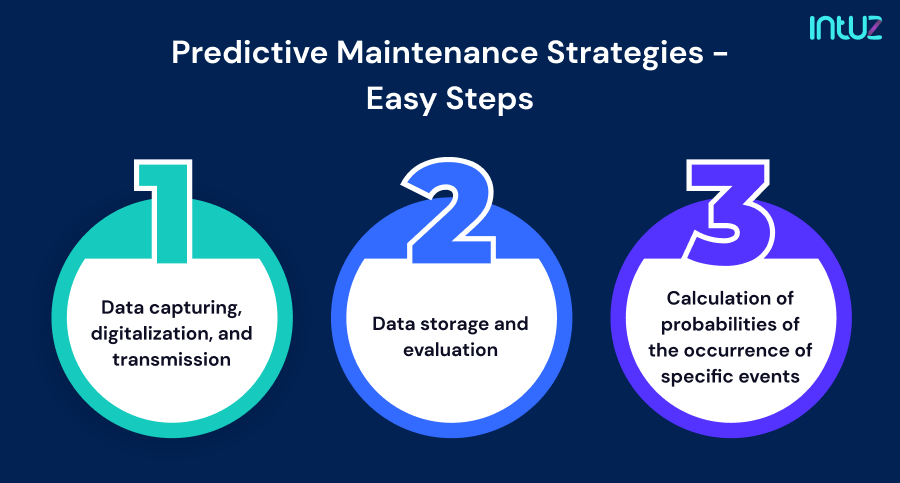 intuz

Predictive Maintenance Strategies - Easy Steps

1

Data capturing, digitalization, and transmission

2

Data storage and evaluation

3

Calculation of probabilities of the occurrence of specific events